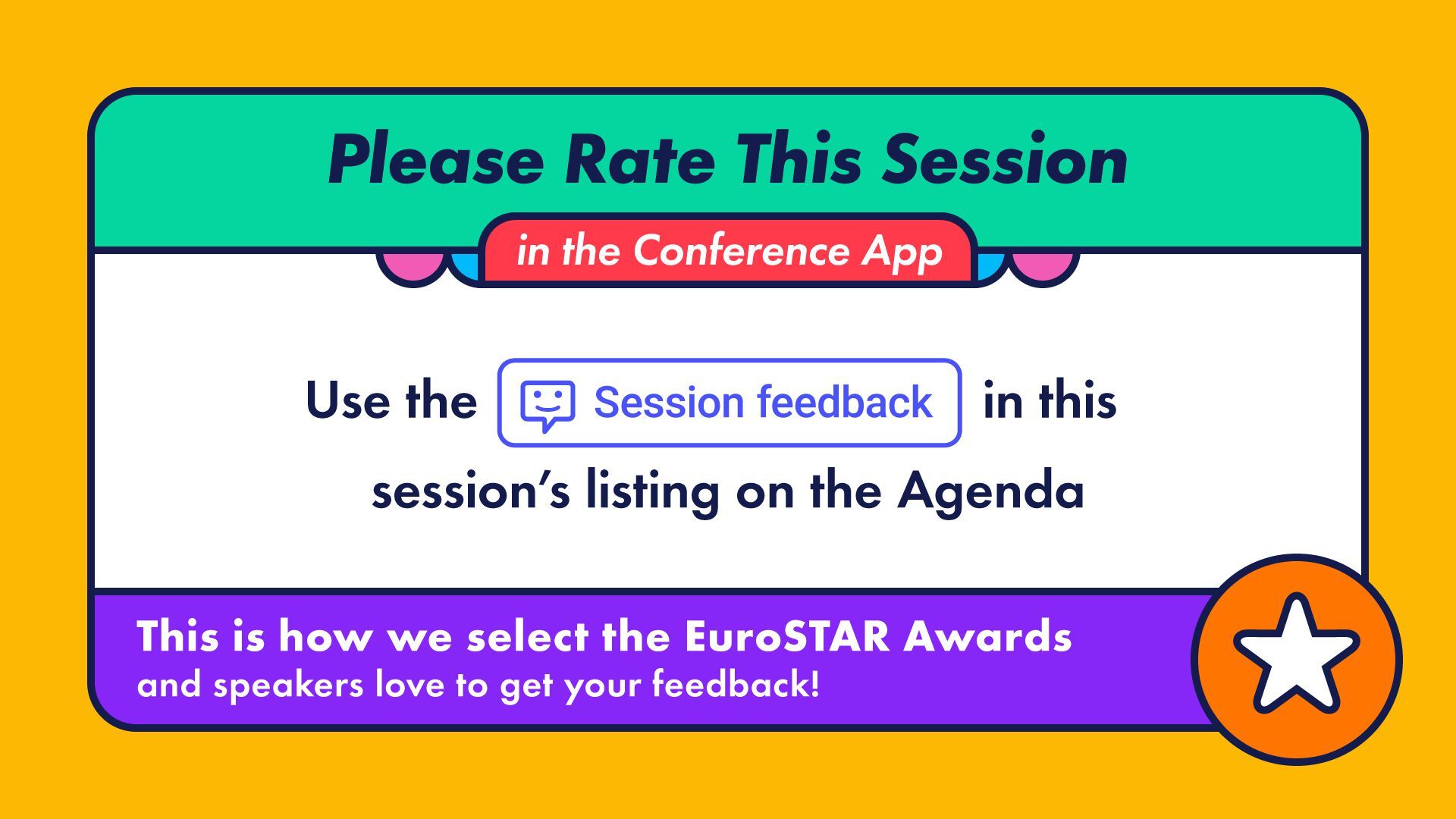 Please Rate This Session

in the Conference App

Use the Session feedback in this session's listing on the Agenda

This is how we select the EuroSTAR Awards
and speakers love to get your feedback!